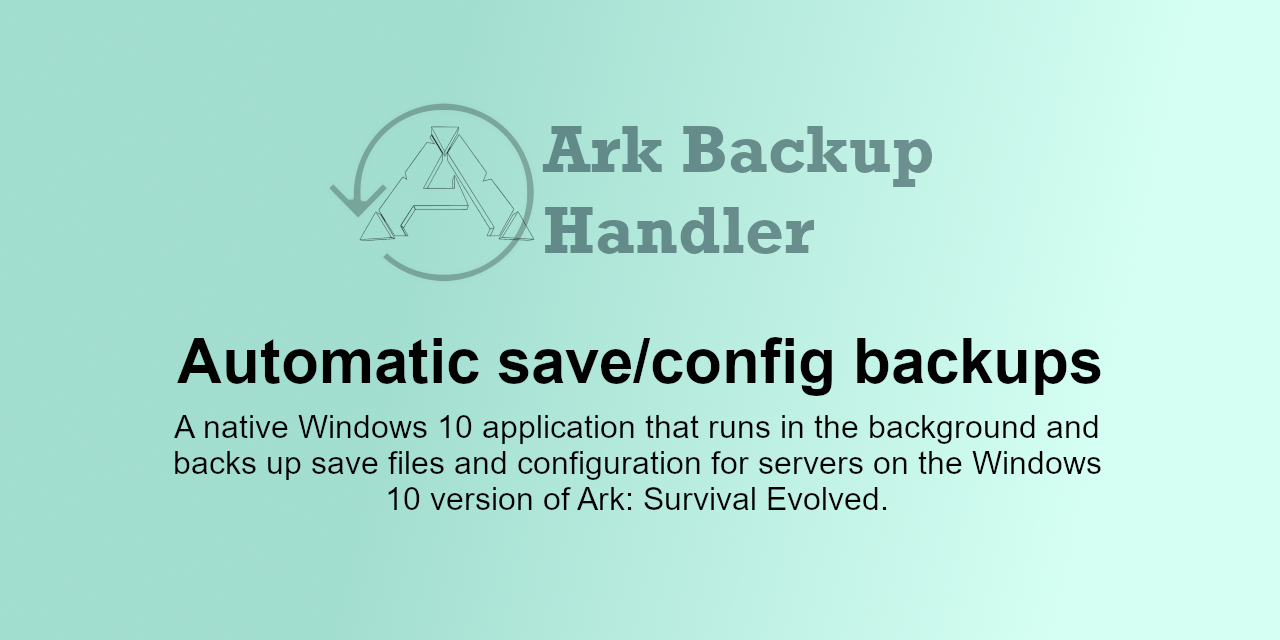 Ark Backup Handler

Automatic save/config backups

A native Windows 10 application that runs in the background and backs up save files and configuration for servers on the Windows 10 version of Ark: Survival Evolved.